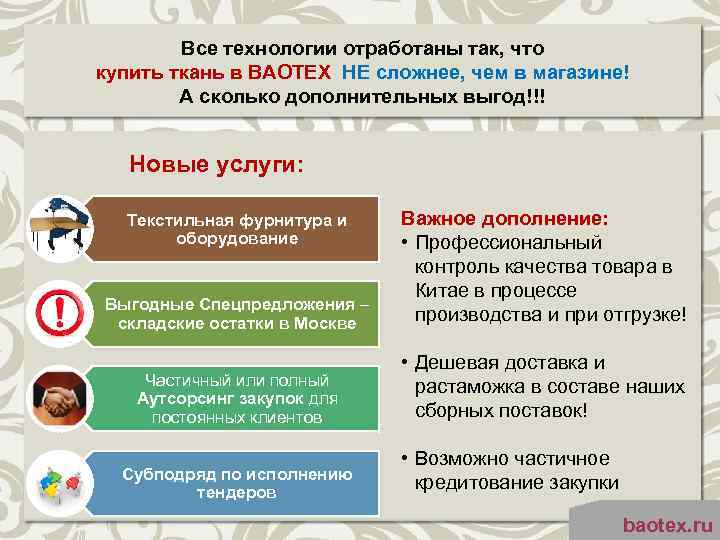 Все технологии отработаны так, что
купить ткань в BAOTEX НЕ сложнее, чем в магазине!
А сколько дополнительных выгод!!!

Новые услуги:

Текстильная фурнитура и оборудование

Выгодные Спецпредложения – складские остатки в Москве

Частичный или полный Аутсорсинг закупок для постоянных клиентов

Субподряд по исполнению тендеров

Важное дополнение:
• Профессиональный контроль качества товара в Китае в процессе производства и при отгрузке!

• Дешевая доставка и растаможка в составе наших сборных поставок!

• Возможно частичное кредитование закупки

baotex.ru